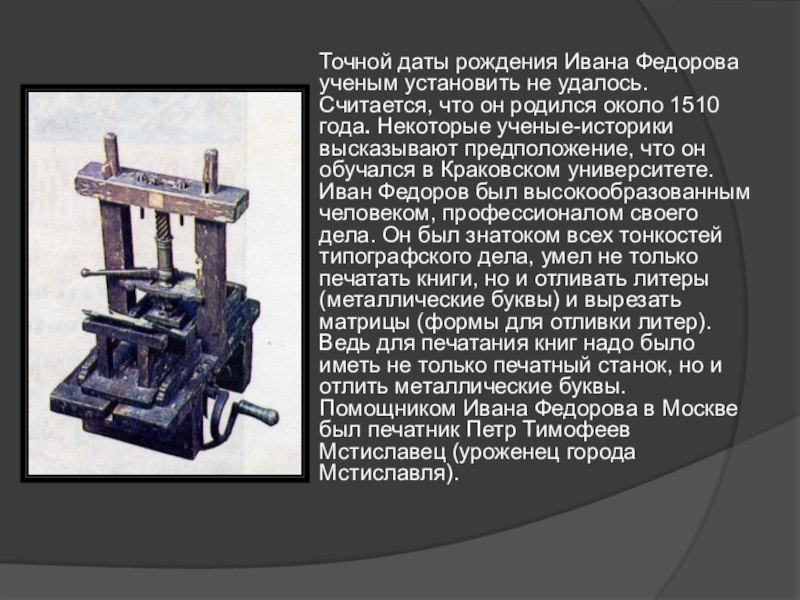 Точной даты рождения Ивана Федорова ученым установить не удалось. Считается, что он родился около 1510 года. Некоторые ученые-историки высказывают предположение, что он обучался в Краковском университете. Иван Федоров был высокообразованным человеком, профессионалом своего дела. Он был знатоком всех тонкостей типографского дела, умел не только печатать книги, но и отливать литеры (металлические буквы) и вырезать матрицы (формы для отливки литер). Ведь для печатания книг надо было иметь не только печатный станок, но и отлить металлические буквы. Помощником Ивана Федорова в Москве был печатник Петр Тимофеев Мстиславец (уроженец города Мстиславля).